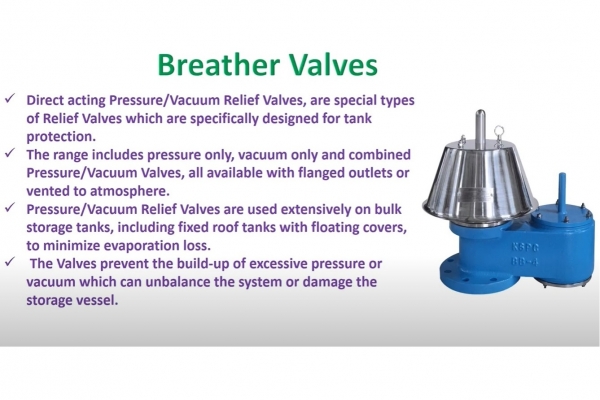 Breather Valves

✓ Direct acting Pressure/Vacuum Relief Valves, are special types of Relief Valves which are specifically designed for tank protection.

✓ The range includes pressure only, vacuum only and combined Pressure/Vacuum Valves, all available with flanged outlets or vented to atmosphere.

✓ Pressure/Vacuum Relief Valves are used extensively on bulk storage tanks, including fixed roof tanks with floating covers, to minimize evaporation loss.

✓ The Valves prevent the build-up of excessive pressure or vacuum which can unbalance the system or damage the storage vessel.

KSPC
BB-4